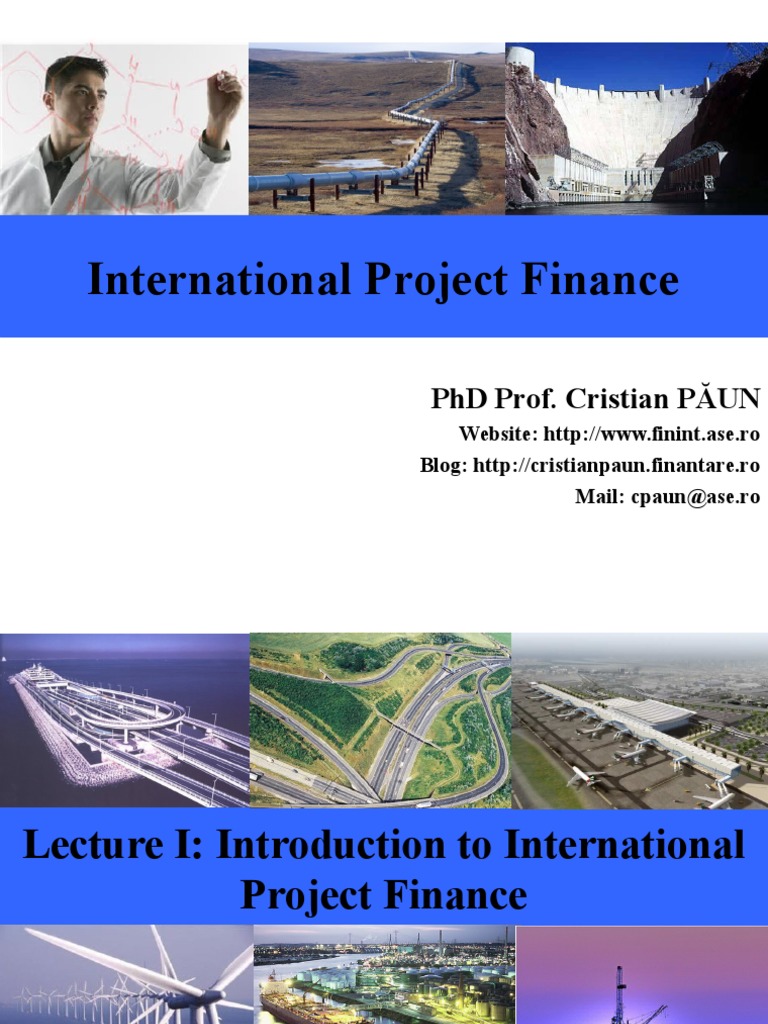 International Project Finance

PhD Prof. Cristian PĂUN
Website: http://www.finint.ase.ro
Blog: http://cristianpaun.finantare.ro
Mail: cpaun@ase.ro

Lecture I: Introduction to International Project Finance